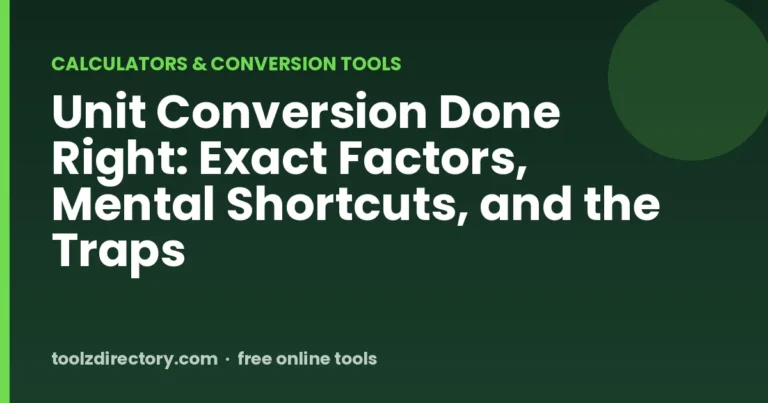 CALCULATORS & CONVERSION TOOLS

Unit Conversion Done Right: Exact Factors, Mental Shortcuts, and the Traps

toolzdirectory.com · free online tools